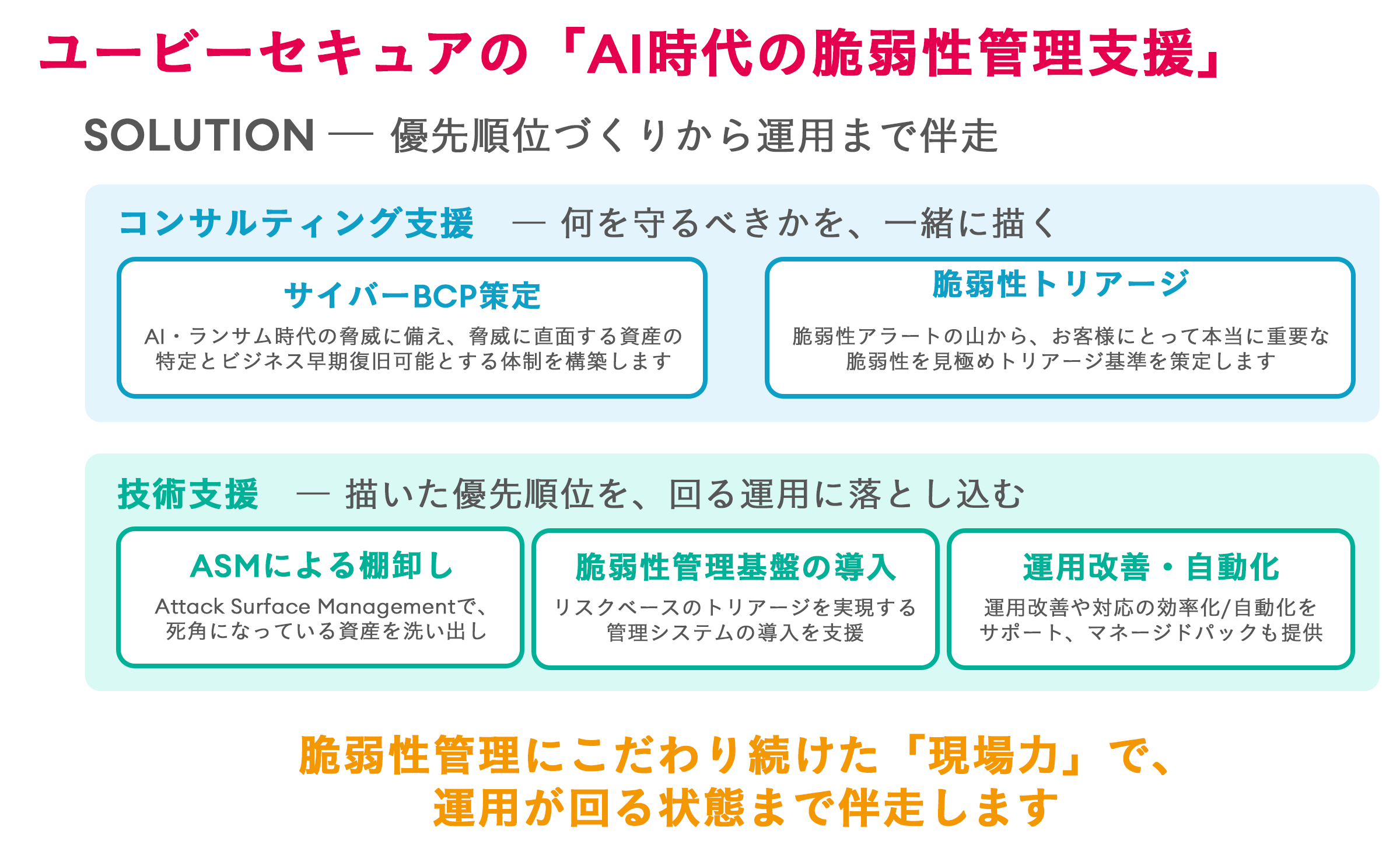 ユービーセキュアの「AI時代の脆弱性管理支援」

SOLUTION — 優先順位づくりから運用まで伴走

コンサルティング支援 — 何を守るべきかを、一緒に描く

サイバーBCP策定

AI・ランサム時代の脅威に備え、脅威に直面する資産の特定とビジネス早期復旧可能とする体制を構築します

脆弱性トリアージ

脆弱性アラートの山から、お客様にとって本当に重要な脆弱性を見極めトリアージ基準を策定します

技術支援 — 描いた優先順位を、回る運用に落とし込む

ASMによる棚卸し

Attack Surface Managementで、死角になっている資産を洗い出し

脆弱性管理基盤の導入

リスクベースのトリアージを実現する管理システムの導入を支援

運用改善・自動化

運用改善や対応の効率化/自動化をサポート、マネージドパックも提供

脆弱性管理にこだわり続けた「現場力」で、
運用が回る状態まで伴走します